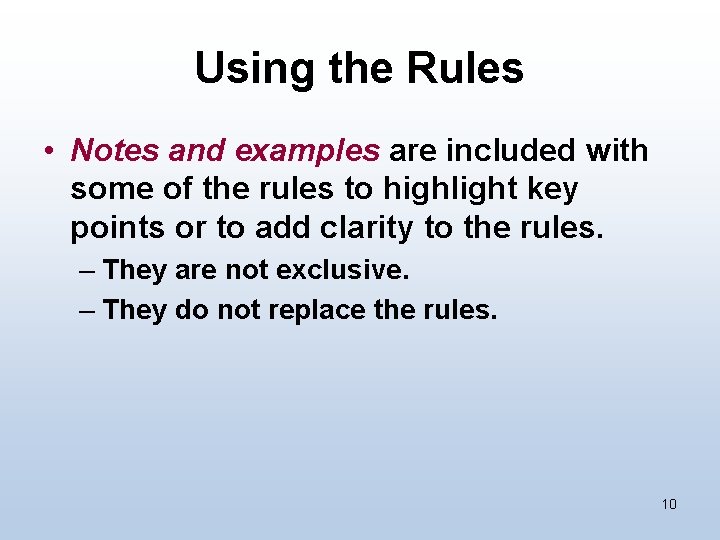 Using the Rules

• Notes and examples are included with some of the rules to highlight key points or to add clarity to the rules.

– They are not exclusive.

– They do not replace the rules.

10